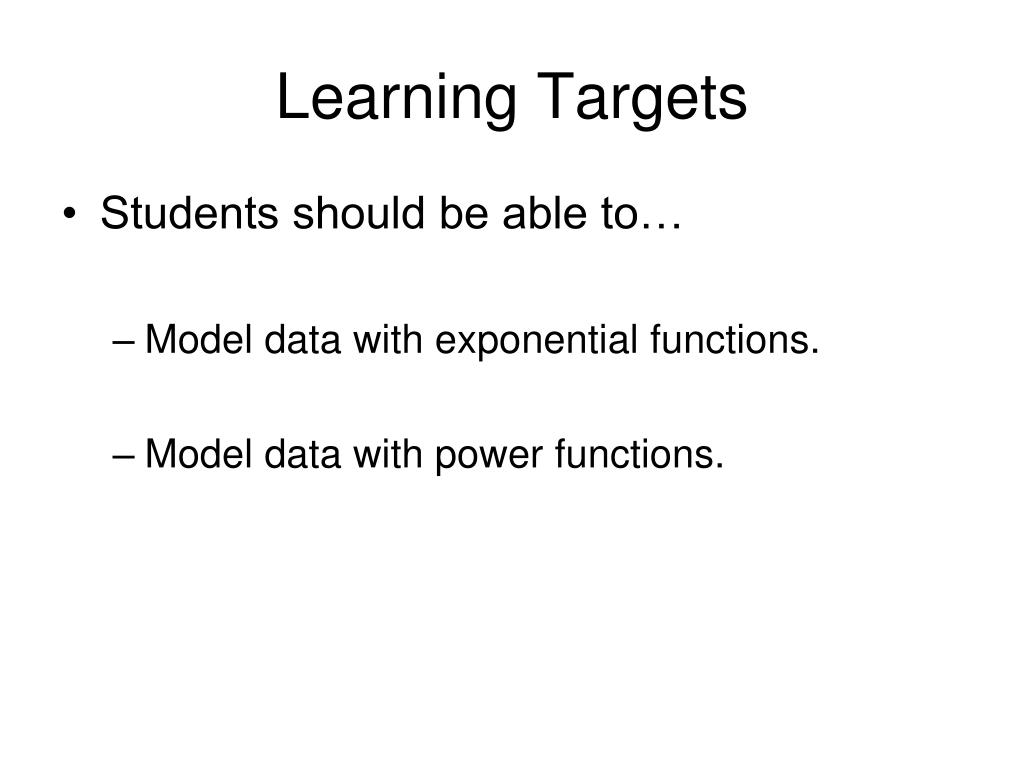 Learning Targets

• Students should be able to…

– Model data with exponential functions.

– Model data with power functions.